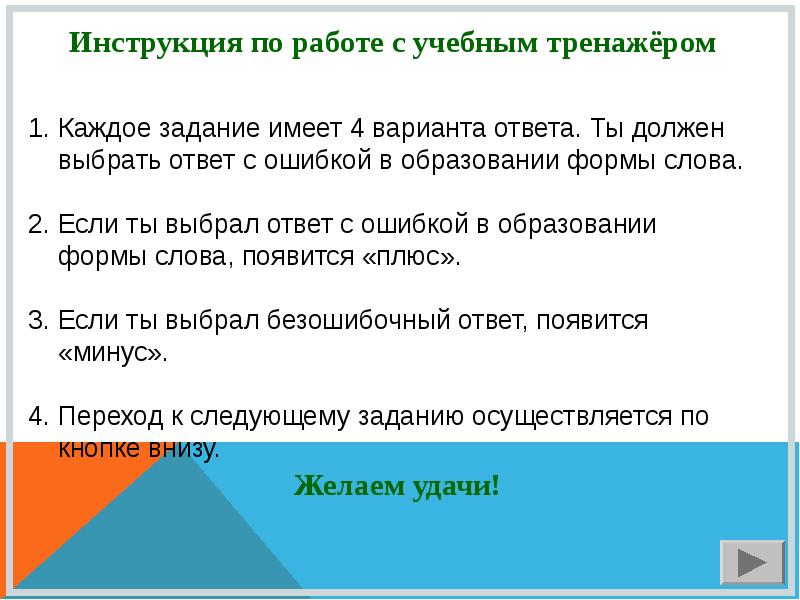 Инструкция по работе с учебным тренажёром

1. Каждое задание имеет 4 варианта ответа. Ты должен выбрать ответ с ошибкой в образовании формы слова.

2. Если ты выбрал ответ с ошибкой в образовании формы слова, появится «плюс».

3. Если ты выбрал безошибочный ответ, появится «минус».

4. Переход к следующему заданию осуществляется по кнопке внизу.

Желаем удачи!